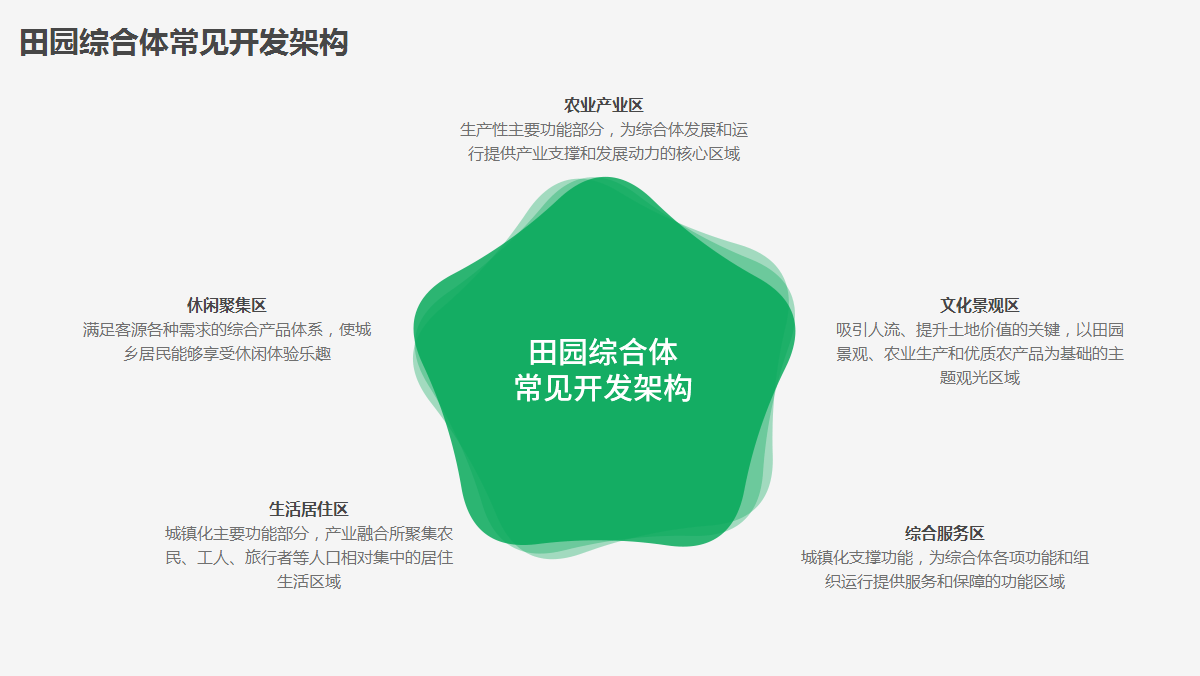 田园综合体常见开发架构

农业产业区
生产性主要功能部分，为综合体发展和运行提供产业支撑和发展动力的核心区域

休闲聚集区
满足客源各种需求的综合产品体系，使城乡居民能够享受休闲体验乐趣

田园综合体
常见开发架构

文化景观区
吸引人流、提升土地价值的关键，以田园景观、农业生产和优质农产品为基础的主题观光区域

生活居住区
城镇化主要功能部分，产业融合所聚集农民、工人、旅行者等人口相对集中的居住生活区域

综合服务区
城镇化支撑功能，为综合体各项功能和组织运行提供服务和保障的功能区域